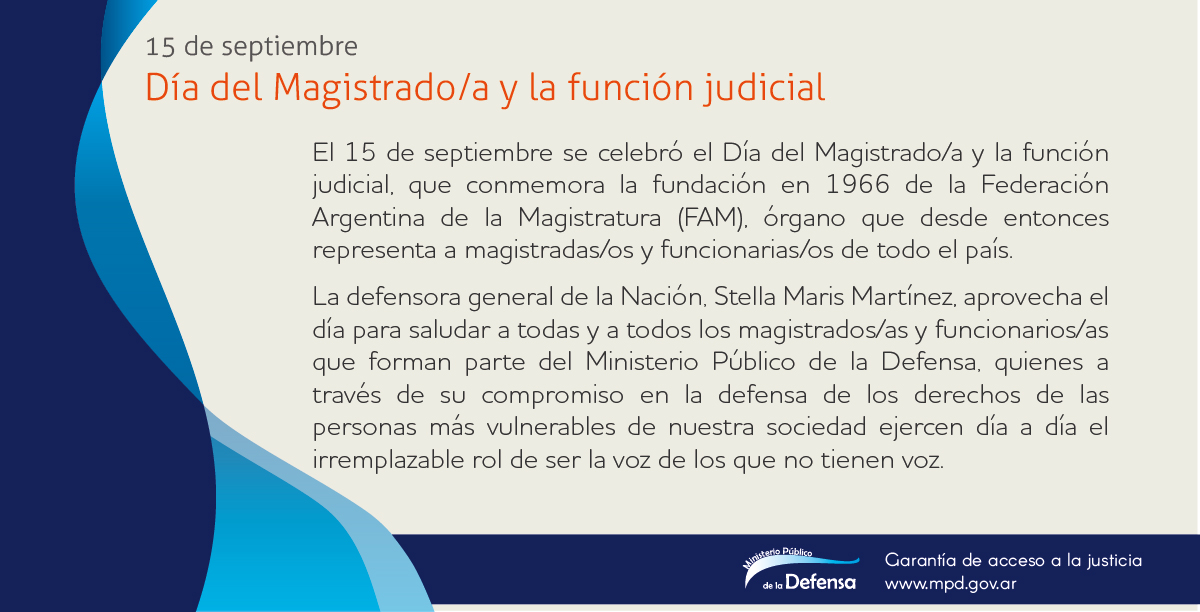 15 de septiembre
Día del Magistrado/a y la función judicial

El 15 de septiembre se celebró el Día del Magistrado/a y la función judicial, que conmemora la fundación en 1966 de la Federación Argentina de la Magistratura (FAM), órgano que desde entonces representa a magistradas/os y funcionarias/os de todo el país.

La defensora general de la Nación, Stella Maris Martínez, aprovecha el día para saludar a todas y a todos los magistrados/as y funcionarios/as que forman parte del Ministerio Público de la Defensa, quienes a través de su compromiso en la defensa de los derechos de las personas más vulnerables de nuestra sociedad ejercen día a día el irremplazable rol de ser la voz de los que no tienen voz.

Ministerio Público de la Defensa
Garantía de acceso a la justicia
www.mpd.gov.ar